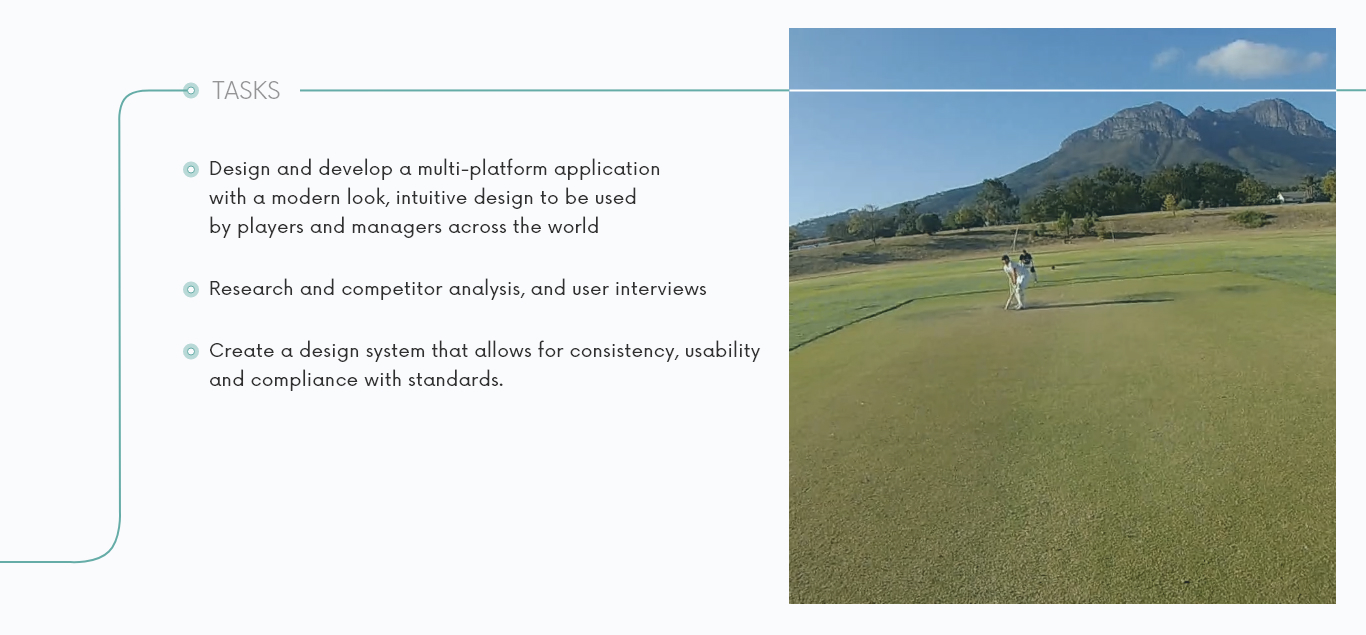 TASKS

Design and develop a multi-platform application with a modern look, intuitive design to be used by players and managers across the world

Research and competitor analysis, and user interviews

Create a design system that allows for consistency, usability and compliance with standards.